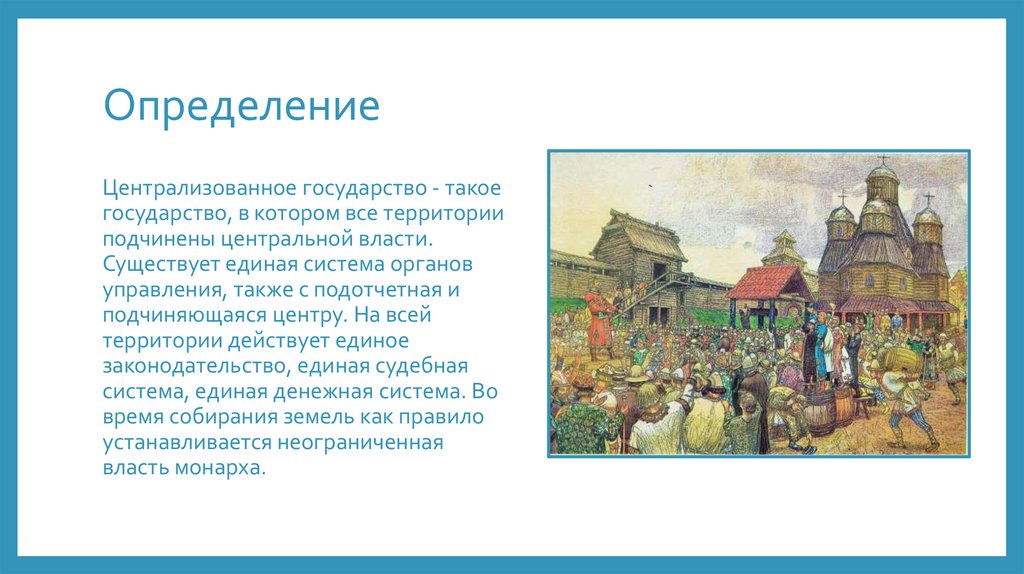 Определение

Централизованное государство - такое государство, в котором все территории подчинены центральной власти. Существует единая система органов управления, также с подотчетная и подчиняющаяся центру. На всей территории действует единое законодательство, единая судебная система, единая денежная система. Во время собирания земель как правило устанавливается неограниченная власть монарха.